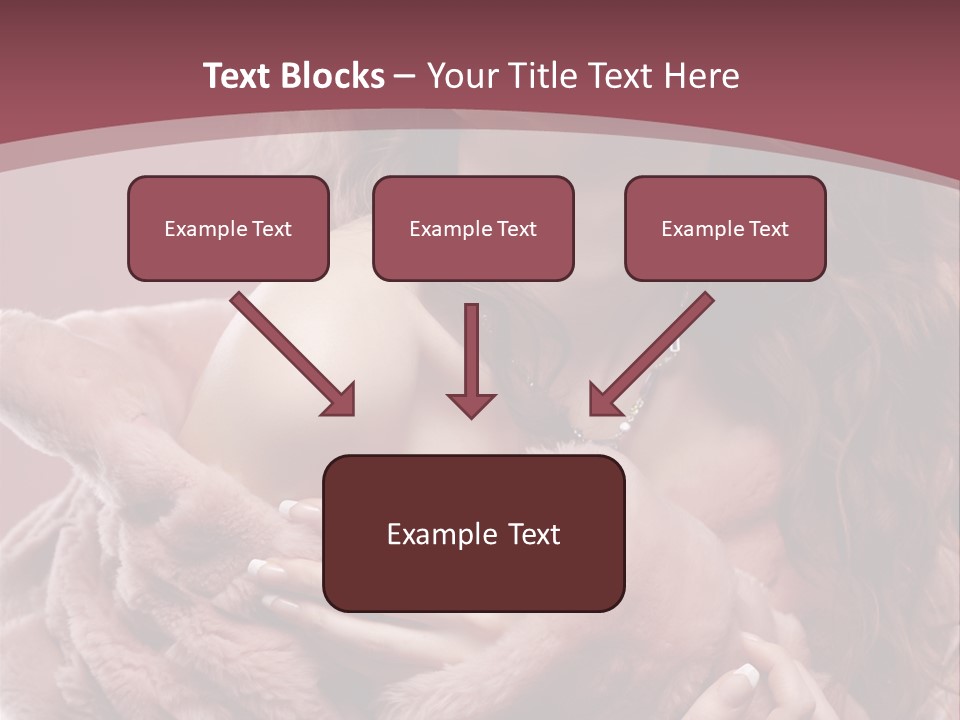 Text Blocks – Your Title Text Here

Example Text

Example Text

Example Text

Example Text